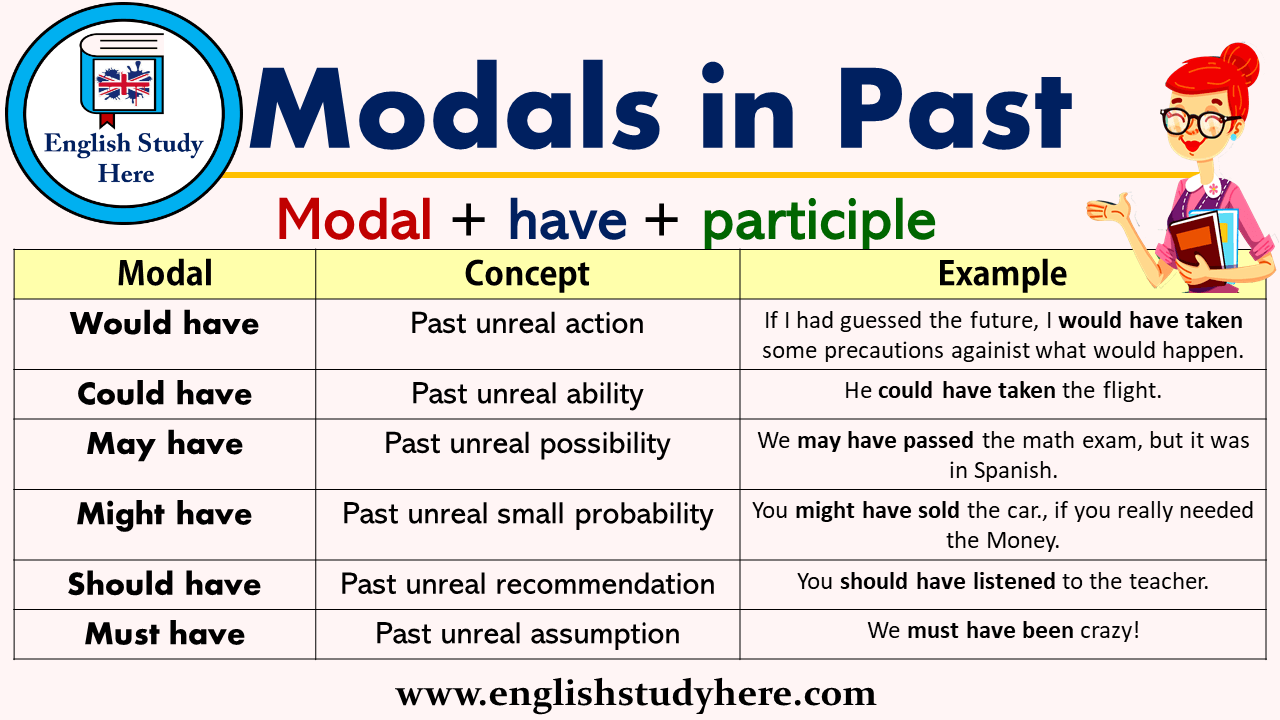 English Study Here

Modals in Past

Modal + have + participle

| Modal | Concept | Example |
|---|---|---|
| Would have | Past unreal action | If I had guessed the future, I would have taken some precautions againist what would happen. |
| Could have | Past unreal ability | He could have taken the flight. |
| May have | Past unreal possibility | We may have passed the math exam, but it was in Spanish. |
| Might have | Past unreal small probability | You might have sold the car., if you really needed the Money. |
| Should have | Past unreal recommendation | You should have listened to the teacher. |
| Must have | Past unreal assumption | We must have been crazy! |

www.englishstudyhere.com